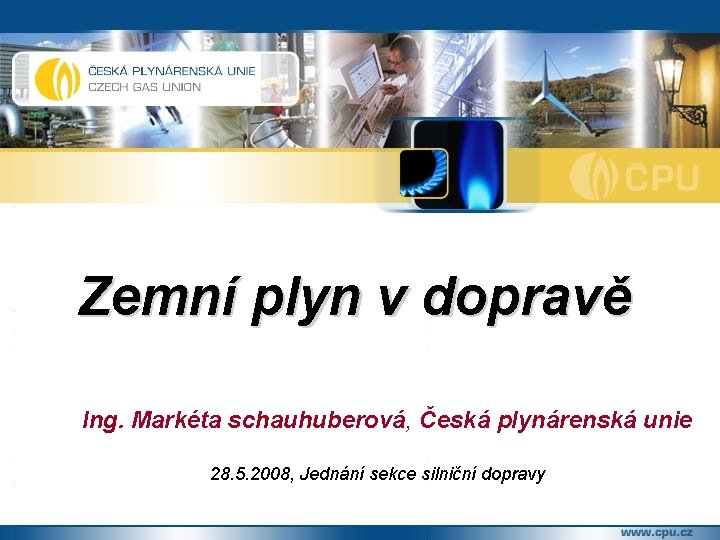 ČESKÁ PLYNÁRENSKÁ UNIE
CZECH GAS UNION

ČPU

Zemní plyn v dopravě

Ing. Markéta schauhuberová, Česká plynárenská unie

28.5.2008, Jednání sekce silniční dopravy

www.cpu.cz